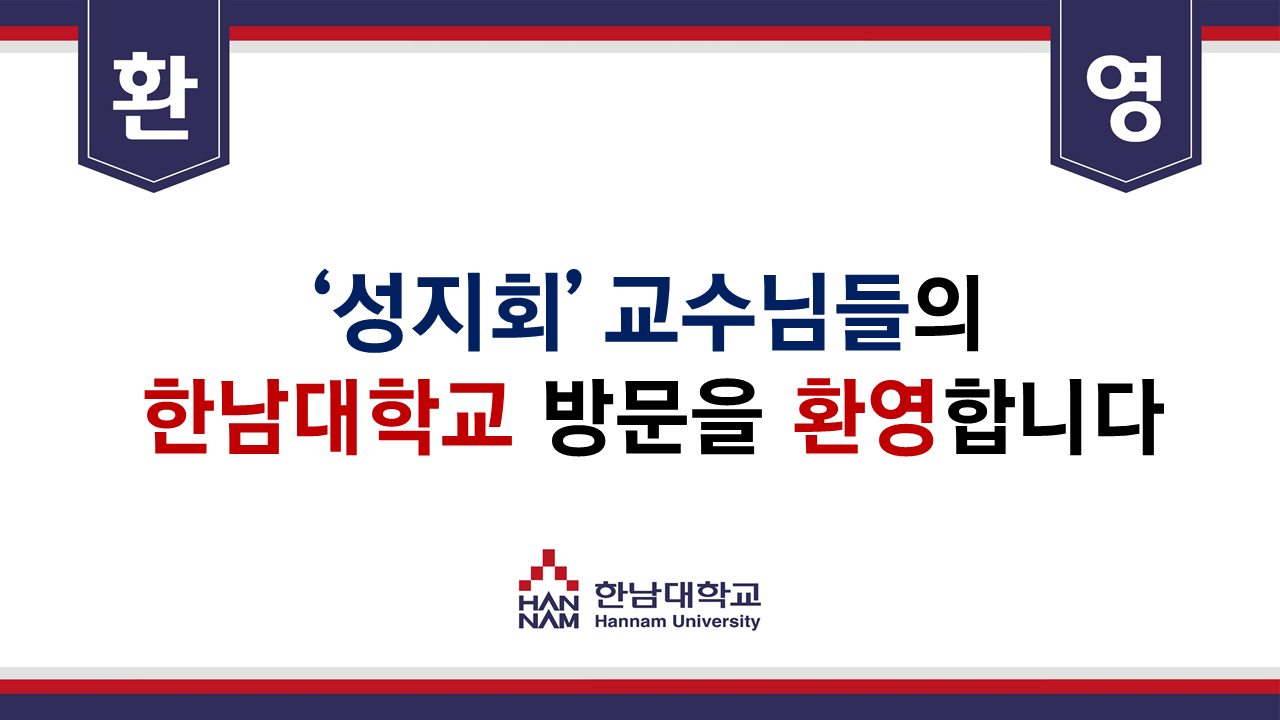 환

영

‘성지회’ 교수님들의
한남대학교 방문을 환영합니다

HAN NAM 한남대학교 Hannam University